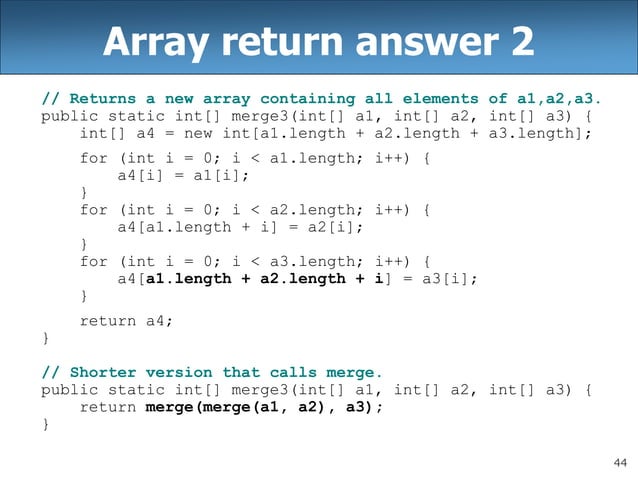 Array return answer 2

// Returns a new array containing all elements of a1,a2,a3.
public static int[] merge3(int[] a1, int[] a2, int[] a3) {
    int[] a4 = new int[a1.length + a2.length + a3.length];

    for (int i = 0; i < a1.length; i++) {
        a4[i] = a1[i];
    }
    for (int i = 0; i < a2.length; i++) {
        a4[a1.length + i] = a2[i];
    }
    for (int i = 0; i < a3.length; i++) {
        a4[a1.length + a2.length + i] = a3[i];
    }

    return a4;
}

// Shorter version that calls merge.
public static int[] merge3(int[] a1, int[] a2, int[] a3) {
    return merge(merge(a1, a2), a3);
}

44